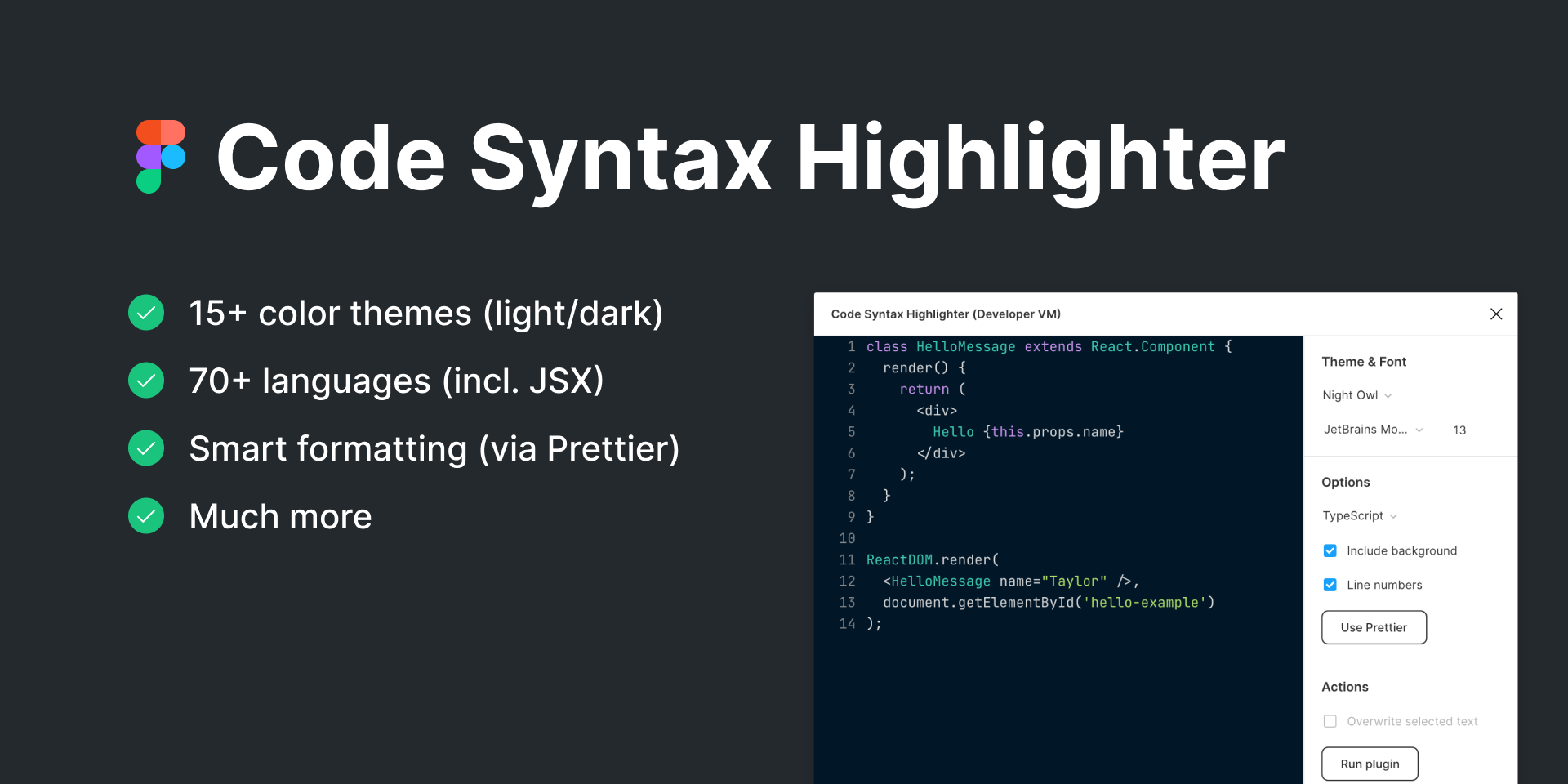 Code Syntax Highlighter

15+ color themes (light/dark)

70+ languages (incl. JSX)

Smart formatting (via Prettier)

Much more

Code Syntax Highlighter (Developer VM)

1 class HelloMessage extends React.Component {
2   render() {
3     return (
4       <div>
5         Hello {this.props.name}
6       </div>
7     );
8   }
9 }
10
11 ReactDOM.render(
12   <HelloMessage name="Taylor" />,
13   document.getElementById('hello-example')
14 );

Theme & Font

Night Owl

JetBrains Mo...

13

Options

TypeScript

Include background

Line numbers

Use Prettier

Actions

Overwrite selected text

Run plugin